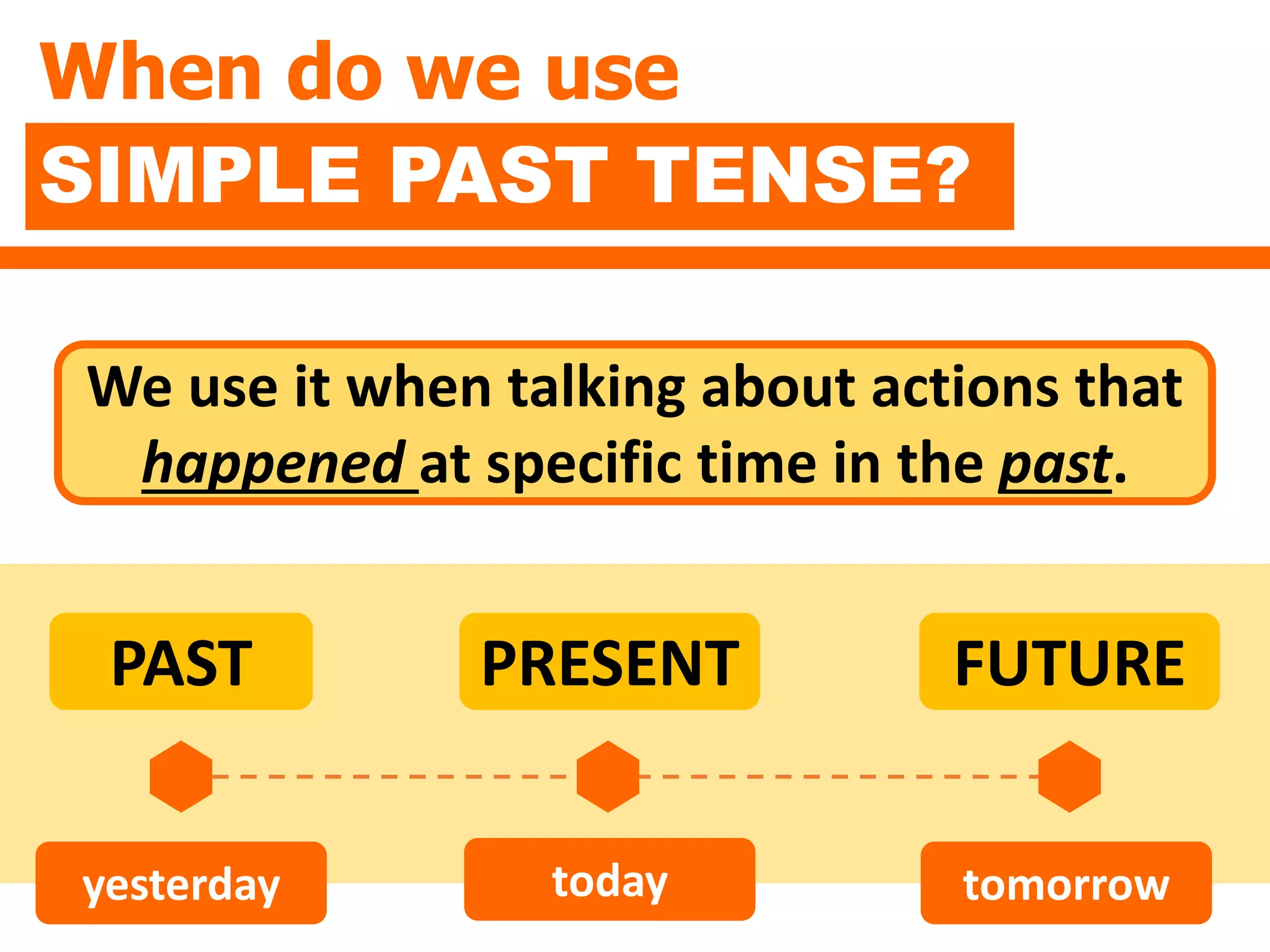 When do we use

SIMPLE PAST TENSE?

We use it when talking about actions that happened at specific time in the past.

PAST

PRESENT

FUTURE

yesterday

today

tomorrow